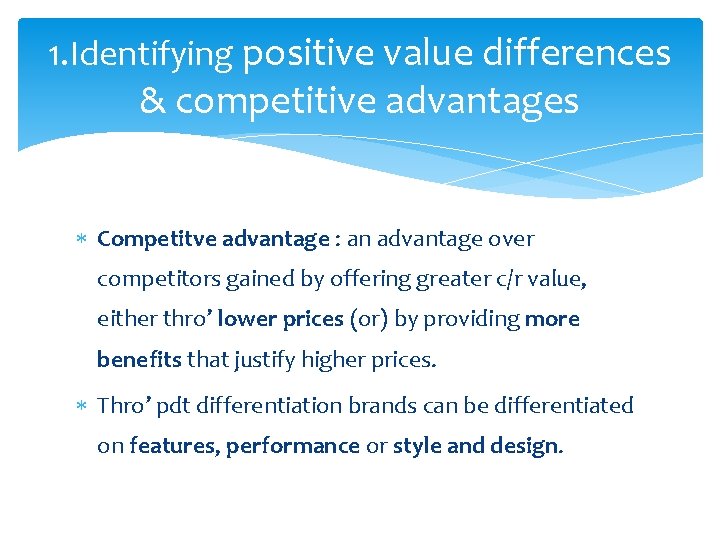 1.Identifying positive value differences & competitive advantages

* Competitve advantage : an advantage over competitors gained by offering greater c/r value, either thro' lower prices (or) by providing more benefits that justify higher prices.

* Thro' pdt differentiation brands can be differentiated on features, performance or style and design.